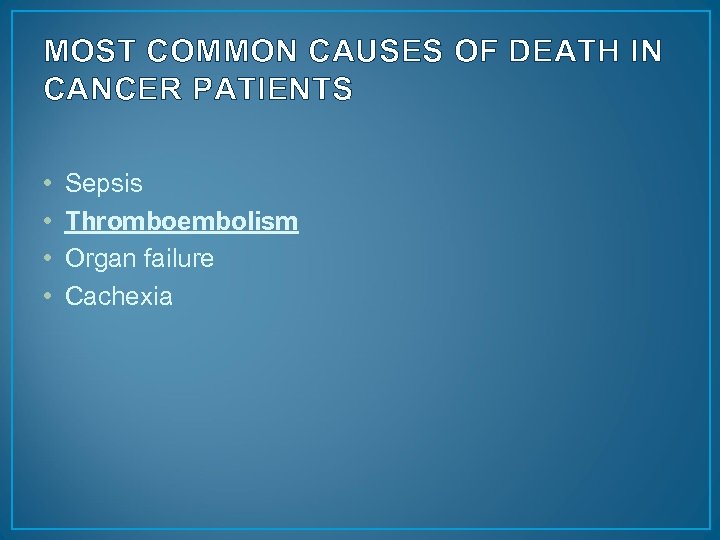 MOST COMMON CAUSES OF DEATH IN CANCER PATIENTS

• Sepsis
• Thromboembolism
• Organ failure
• Cachexia